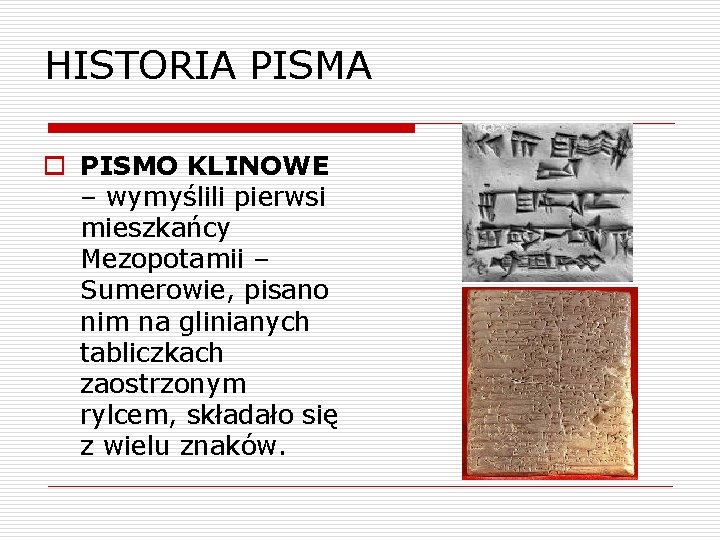 HISTORIA PISMA

PISMO KLINOWE – wymyślili pierwsi mieszkańcy Mezopotamii – Sumerowie, pisano nim na glinianych tabliczkach zaostrzonym rylcem, składało się z wielu znaków.